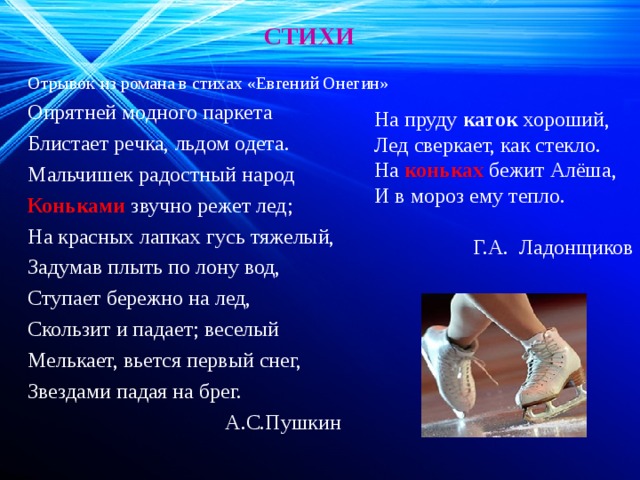 СТИХИ

Отрывок из романа в стихах «Евгений Онегин»

Опрятней модного паркета
Блистает речка, льдом одета.
Мальчишек радостный народ
Коньками звучно режет лед;
На красных лапках гусь тяжелый,
Задумав плыть по лону вод,
Ступает бережно на лед,
Скользит и падает; веселый
Мелькает, вьется первый снег,
Звездами падая на брег.

А.С.Пушкин

На пруду каток хороший,
Лед сверкает, как стекло.
На коньках бежит Алёша,
И в мороз ему тепло.

Г.А. Ладонщиков